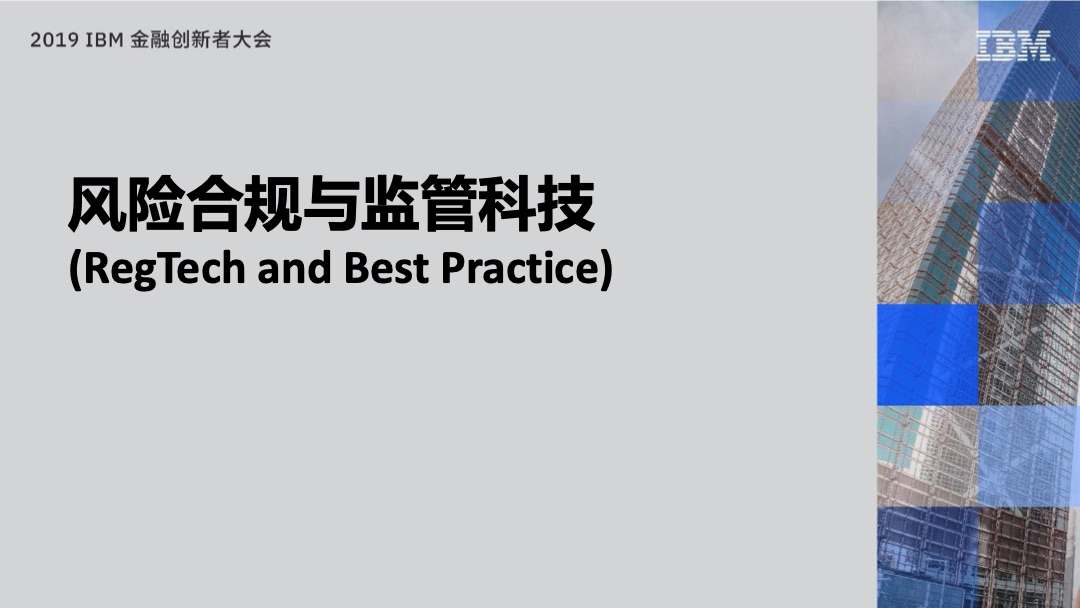 2019 IBM 金融创新者大会

IBM

风险合规与监管科技
(RegTech and Best Practice)